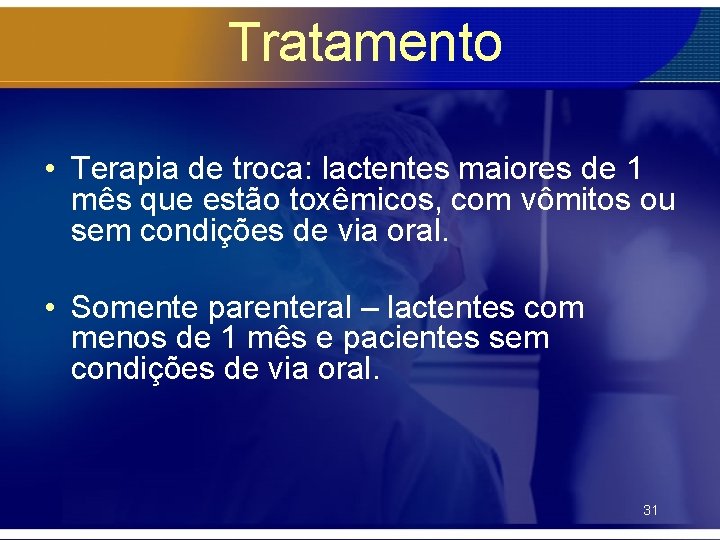 Tratamento

• Terapia de troca: lactentes maiores de 1 mês que estão toxêmicos, com vômitos ou sem condições de via oral.

• Somente parenteral – lactentes com menos de 1 mês e pacientes sem condições de via oral.

31